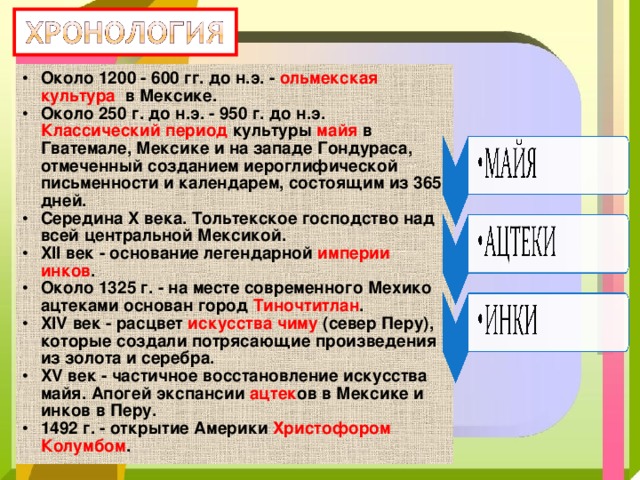 ХРОНОЛОГИЯ

• Около 1200 - 600 гг. до н.э. - ольмекская культура в Мексике.
• Около 250 г. до н.э. - 950 г. до н.э. Классический период культуры майя в Гватемале, Мексике и на западе Гондураса, отмеченный созданием иероглифической письменности и календарем, состоящим из 365 дней.
• Середина X века. Тольтекское господство над всей центральной Мексикой.
• XII век - основание легендарной империи инков.
• Около 1325 г. - на месте современного Мехико ацтеками основан город Тиночтитлан.
• XIV век - расцвет искусства чиму (север Перу), которые создали потрясающие произведения из золота и серебра.
• XV век - частичное восстановление искусства майя. Апогей экспансии ацтеков в Мексике и инков в Перу.
• 1492 г. - открытие Америки Христофором Колумбом.

•МАЙЯ

•АЦТЕКИ

•ИНКИ